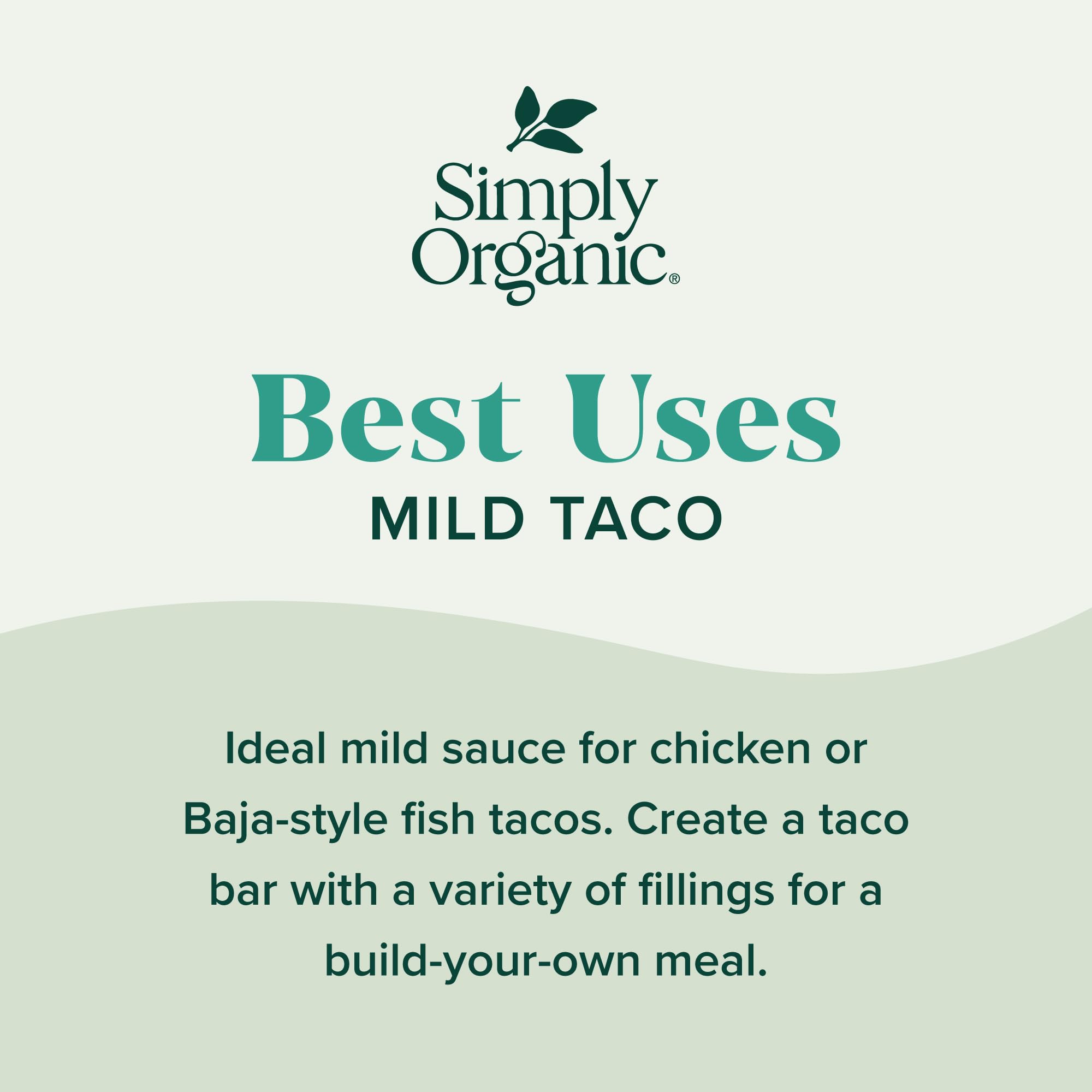 Simply Organic®

Best Uses
MILD TACO

Ideal mild sauce for chicken or Baja-style fish tacos. Create a taco bar with a variety of fillings for a build-your-own meal.